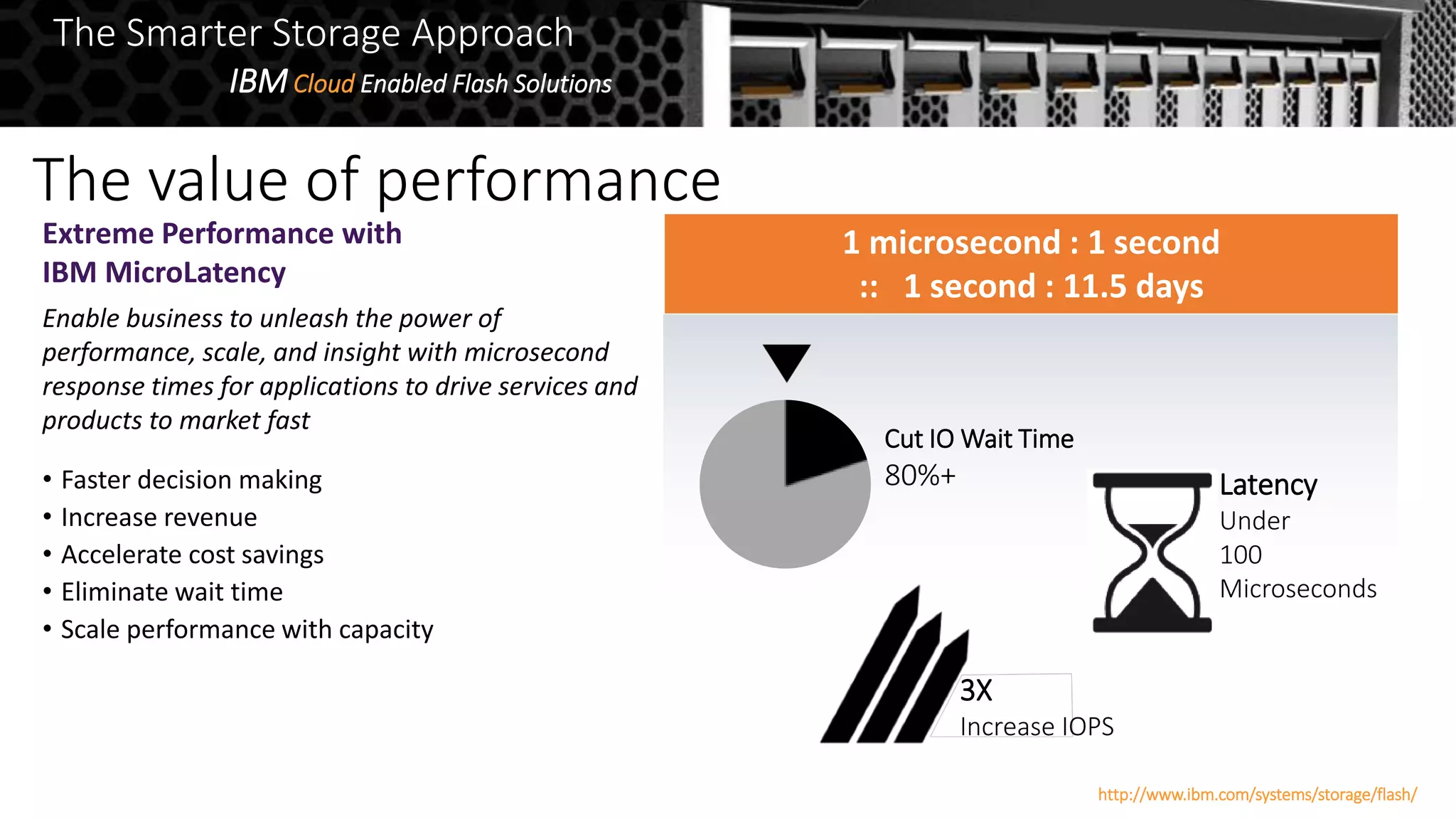 The Smarter Storage Approach
IBM Cloud Enabled Flash Solutions

The value of performance

Extreme Performance with IBM MicroLatency

Enable business to unleash the power of performance, scale, and insight with microsecond response times for applications to drive services and products to market fast

• Faster decision making
• Increase revenue
• Accelerate cost savings
• Eliminate wait time
• Scale performance with capacity

1 microsecond : 1 second
:: 1 second : 11.5 days

Cut IO Wait Time
80%+

Latency
Under
100
Microseconds

3X
Increase IOPS

http://www.ibm.com/systems/storage/flash/